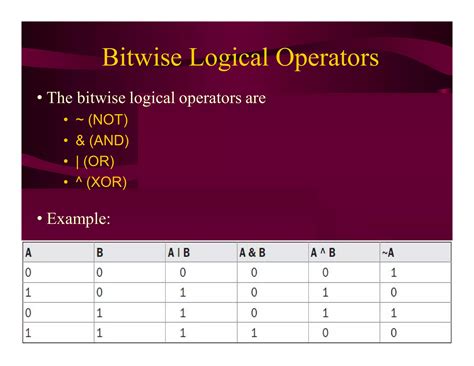 Bitwise Logical Operators

• The bitwise logical operators are
  • ~ (NOT)
  • & (AND)
  • | (OR)
  • ^ (XOR)

• Example:

| A | B | A \| B | A & B | A ^ B | ~A |
|---|---|---|---|---|---|
| 0 | 0 | 0 | 0 | 0 | 1 |
| 1 | 0 | 1 | 0 | 1 | 0 |
| 0 | 1 | 1 | 0 | 1 | 1 |
| 1 | 1 | 1 | 1 | 0 | 0 |